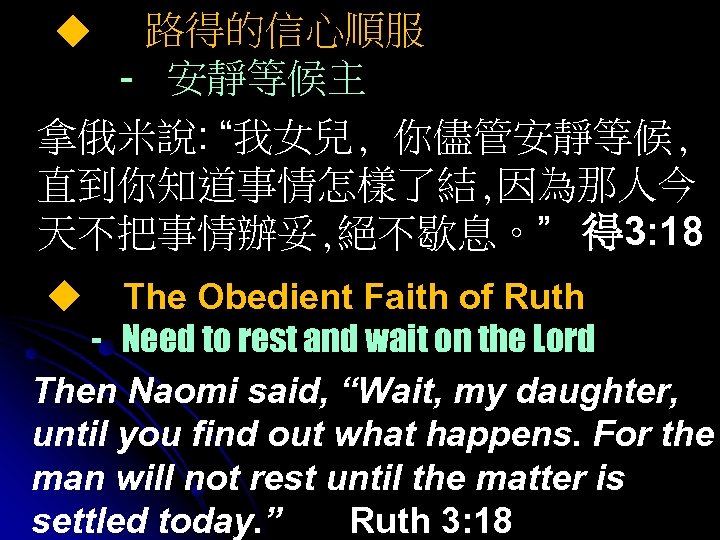 ◆ 路得的信心順服
- 安靜等候主

拿俄米說: “我女兒, 你儘管安靜等候, 直到你知道事情怎樣了結,因為那人今天不把事情辦妥,絕不歇息。” 得3:18

◆ The Obedient Faith of Ruth
- Need to rest and wait on the Lord

Then Naomi said, “Wait, my daughter, until you find out what happens. For the man will not rest until the matter is settled today.” Ruth 3:18